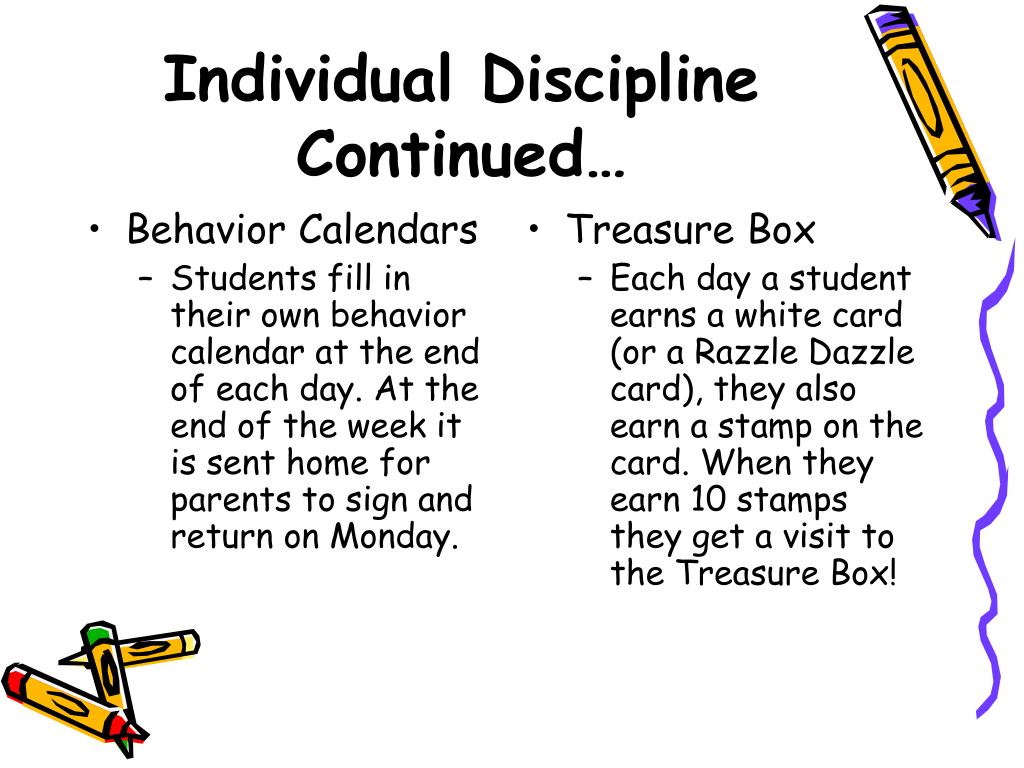 Individual Discipline Continued…

• Behavior Calendars
– Students fill in their own behavior calendar at the end of each day. At the end of the week it is sent home for parents to sign and return on Monday.

• Treasure Box
– Each day a student earns a white card (or a Razzle Dazzle card), they also earn a stamp on the card. When they earn 10 stamps they get a visit to the Treasure Box!